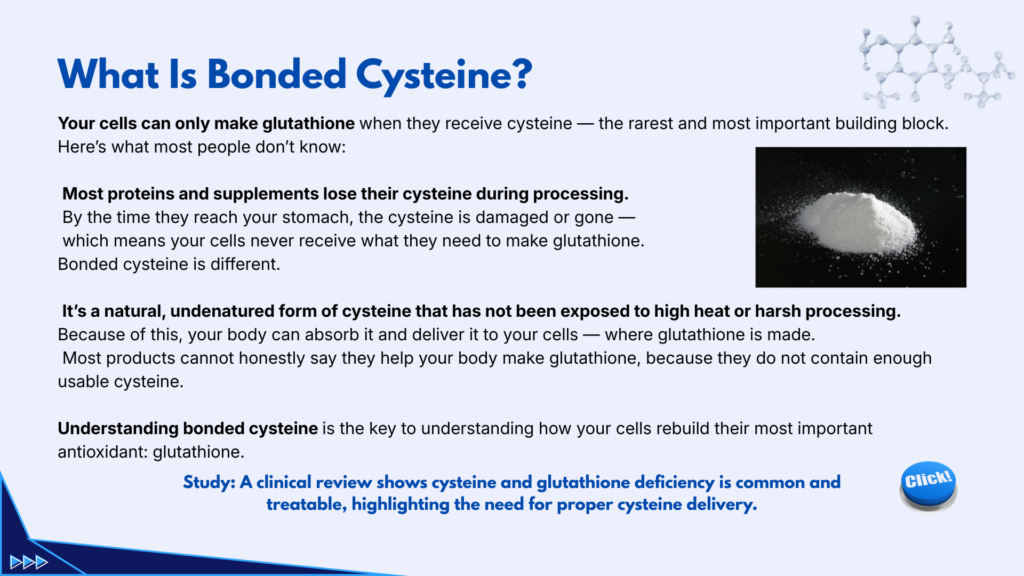 What Is Bonded Cysteine?

Your cells can only make glutathione when they receive cysteine — the rarest and most important building block. Here's what most people don't know:

Most proteins and supplements lose their cysteine during processing.
By the time they reach your stomach, the cysteine is damaged or gone — which means your cells never receive what they need to make glutathione.
Bonded cysteine is different.

It's a natural, undenatured form of cysteine that has not been exposed to high heat or harsh processing.
Because of this, your body can absorb it and deliver it to your cells — where glutathione is made.
Most products cannot honestly say they help your body make glutathione, because they do not contain enough usable cysteine.

Understanding bonded cysteine is the key to understanding how your cells rebuild their most important antioxidant: glutathione.

Study: A clinical review shows cysteine and glutathione deficiency is common and treatable, highlighting the need for proper cysteine delivery.

Click!